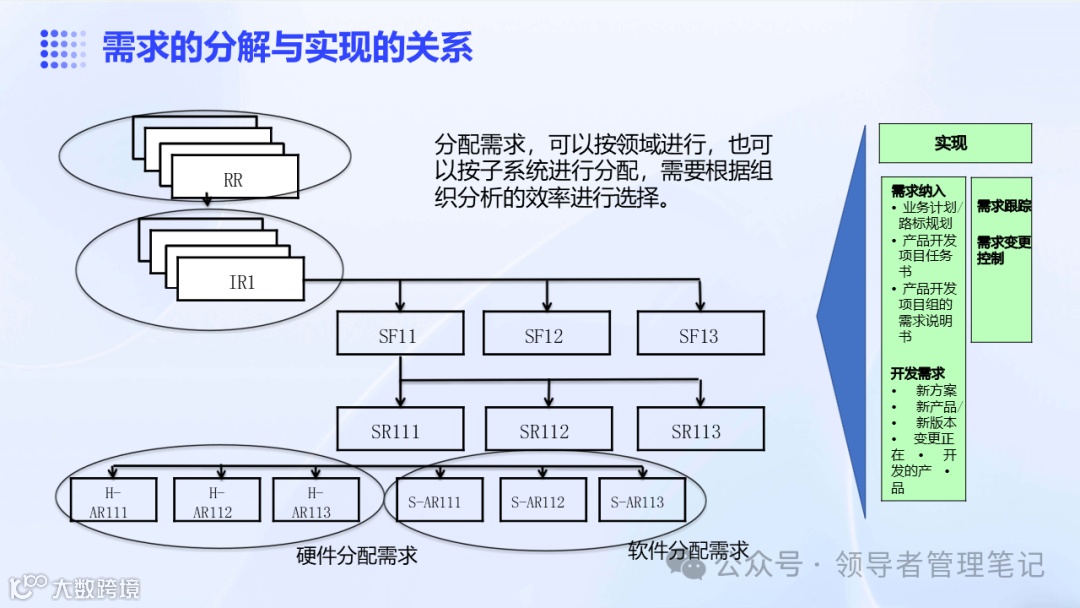 需求的分解与实现的关系

RR

IR1

分配需求，可以按领域进行，也可以按子系统进行分配，需要根据组织分析的效率进行选择。

SF11

SF12

SF13

SR111

SR112

SR113

H-AR111

H-AR112

H-AR113

S-AR111

S-AR112

S-AR113

硬件分配需求

软件分配需求

实现

需求纳入
• 业务计划/路标规划
• 产品开发项目任务书
• 产品开发项目组的需求说明书

开发需求
• 新方案
• 新产品/
• 新版本
• 变更正在 • 开发的产 • 品

需求跟踪

需求变更控制

公众号 · 领导者管理笔记

大数跨境